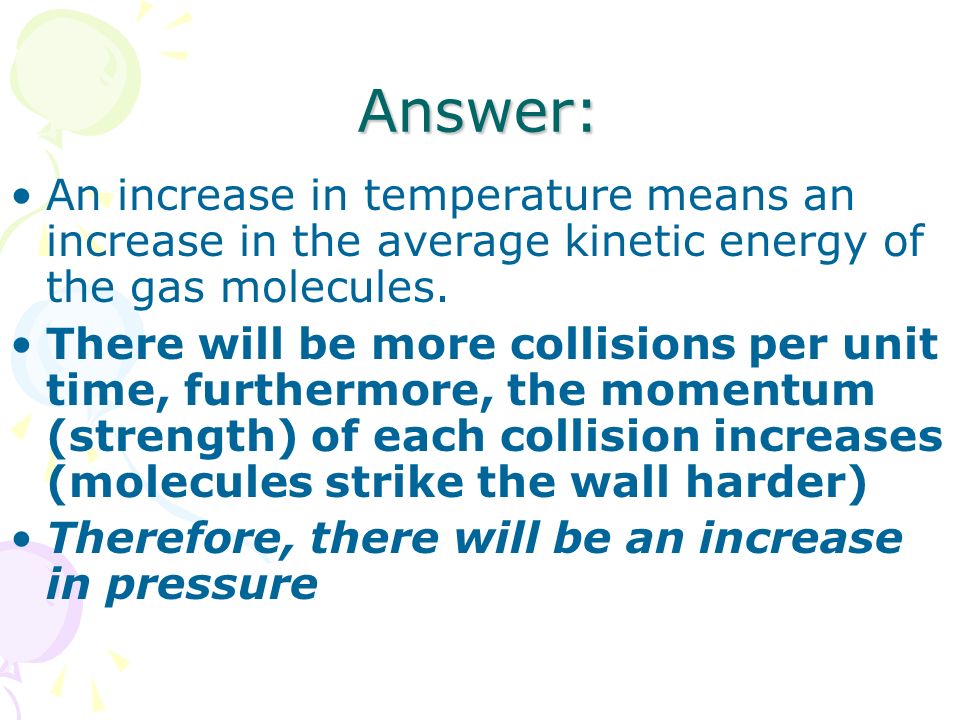 Answer:

• An increase in temperature means an increase in the average kinetic energy of the gas molecules.

• There will be more collisions per unit time, furthermore, the momentum (strength) of each collision increases (molecules strike the wall harder)

• Therefore, there will be an increase in pressure